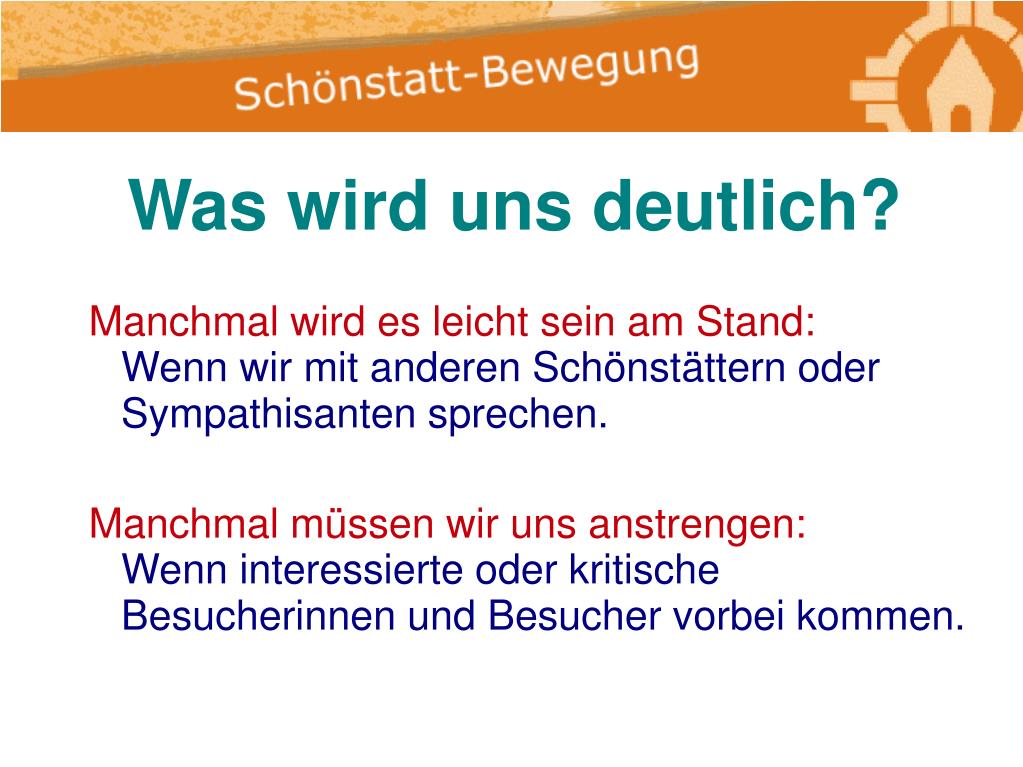 Schönstatt-Bewegung

Was wird uns deutlich?

Manchmal wird es leicht sein am Stand:
Wenn wir mit anderen Schönstättern oder Sympathisanten sprechen.

Manchmal müssen wir uns anstrengen:
Wenn interessierte oder kritische Besucherinnen und Besucher vorbei kommen.